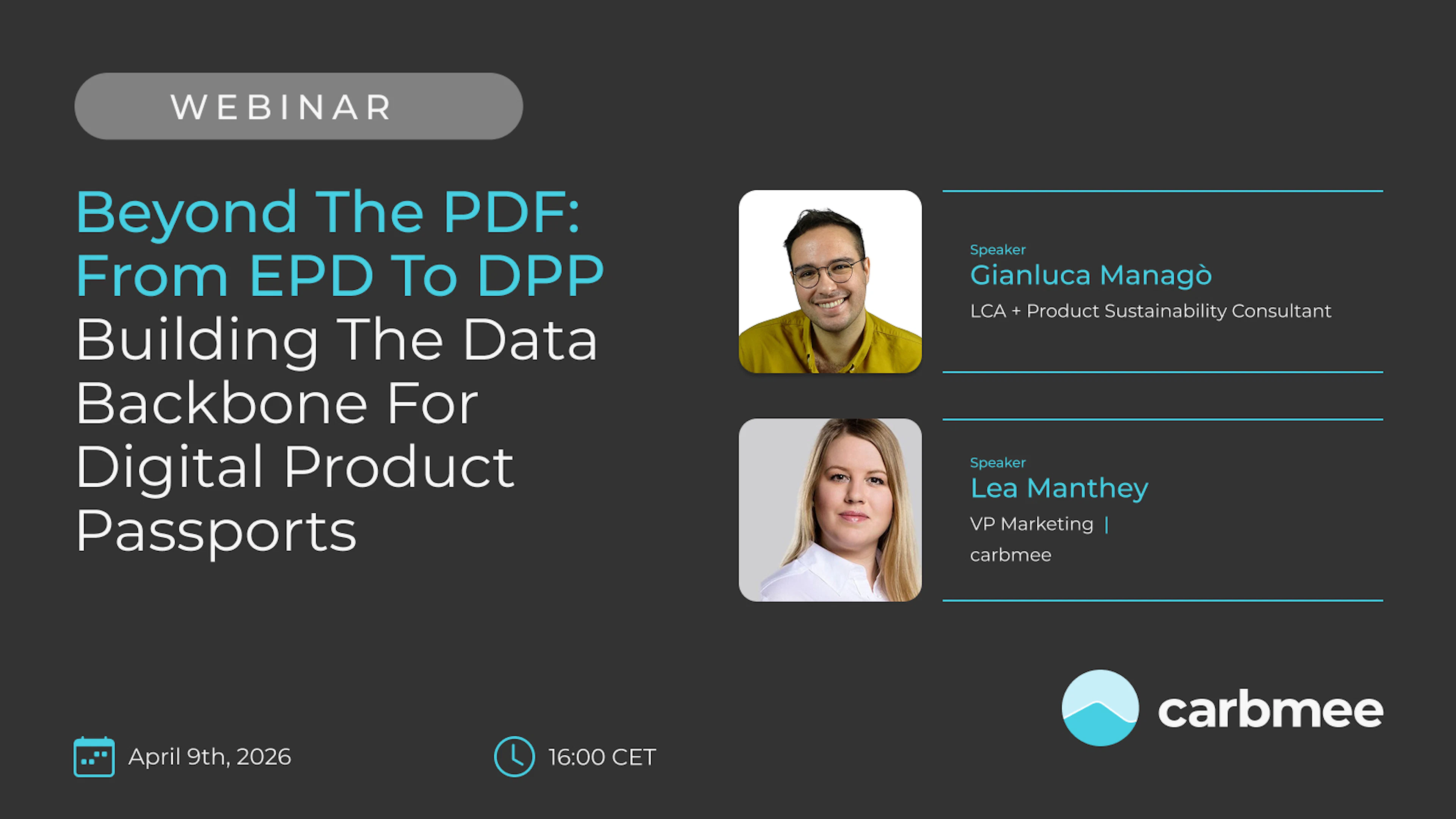 WEBINAR

Beyond The PDF: From EPD To DPP Building The Data Backbone For Digital Product Passports

Speaker
Gianluca Managò
LCA + Product Sustainability Consultant

Speaker
Lea Manthey
VP Marketing |
carbmee

April 9th, 2026

16:00 CET

carbmee